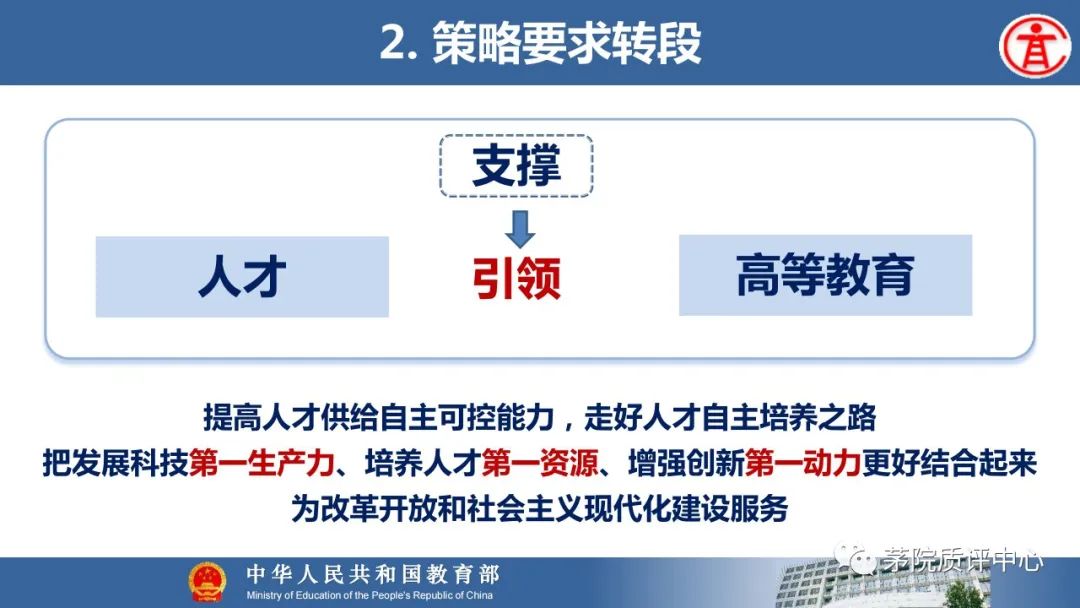 2. 策略要求转段

支撑

人才

引领

高等教育

提高人才供给自主可控能力，走好人才自主培养之路
把发展科技第一生产力、培养人才第一资源、增强创新第一动力更好结合起来
为改革开放和社会主义现代化建设服务

中华人民共和国教育部
Ministry of Education of the People's Republic of China

茅院质评中心